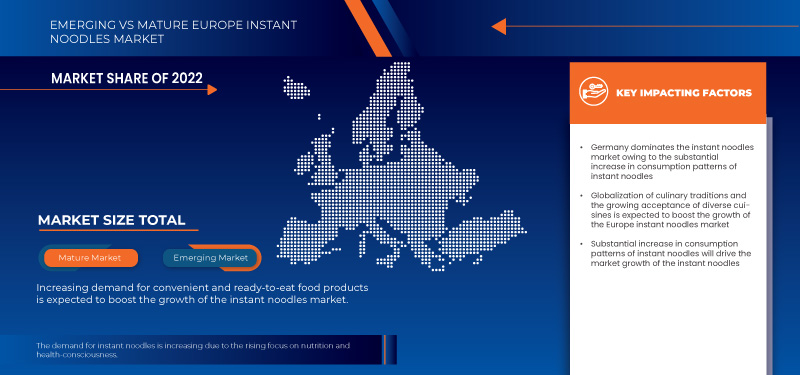 EMERGING VS MATURE EUROPE INSTANT NOODLES MARKET

MARKET SHARE OF 2022

MARKET SIZE TOTAL

Mature Market

Emerging Market

Increasing demand for convenient and ready-to-eat food products is expected to boost the growth of the instant noodles market.

The demand for instant noodles is increasing due to the rising focus on nutrition and health-consciousness.

KEY IMPACTING FACTORS

• Germany dominates the instant noodles market owing to the substantial increase in consumption patterns of instant noodles

• Globalization of culinary traditions and the growing acceptance of diverse cuisines is expected to boost the growth of the Europe instant noodles market

• Substantial increase in consumption patterns of instant noodles will drive the market growth of the instant noodles